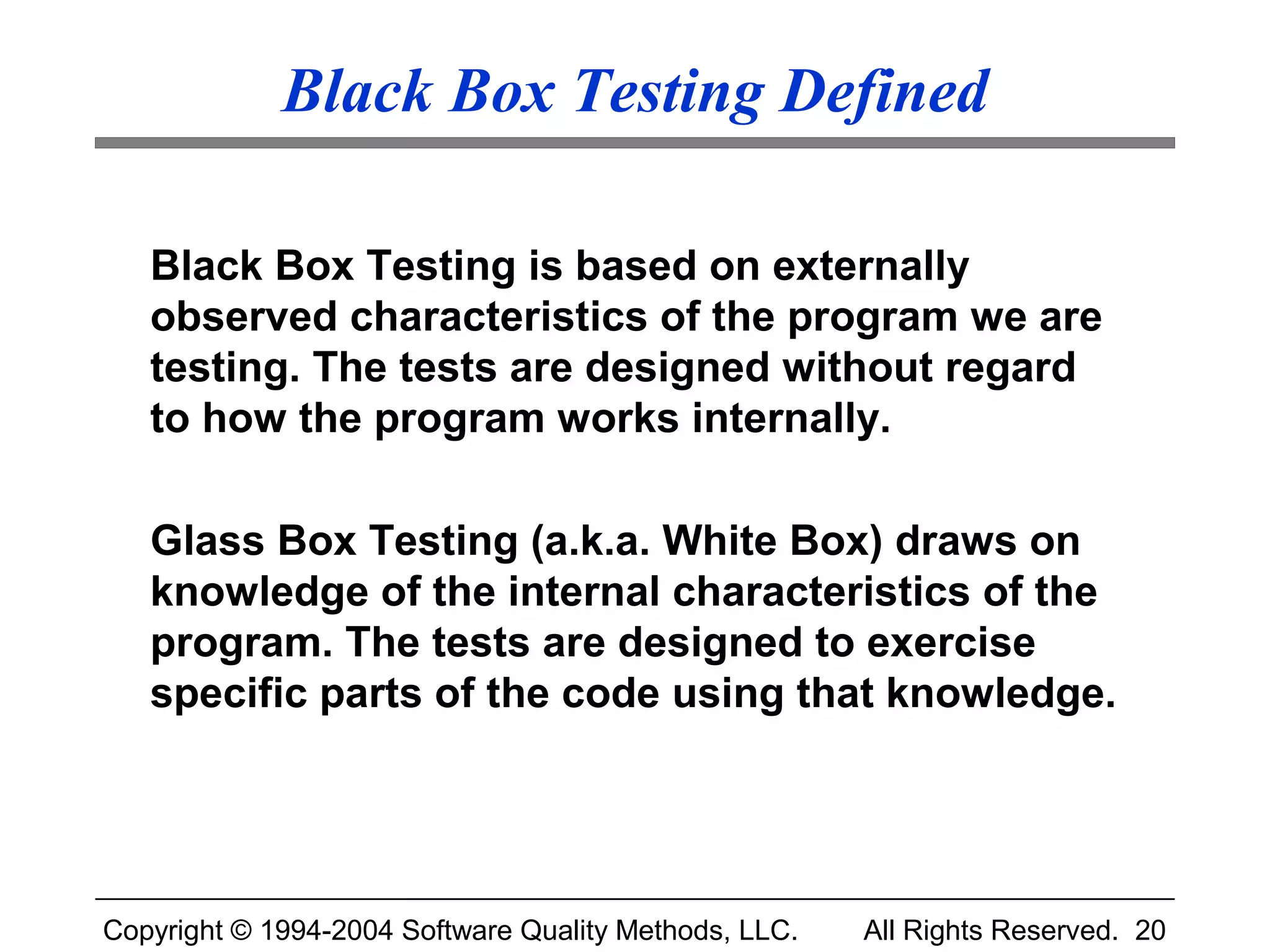 Black Box Testing Defined

Black Box Testing is based on externally observed characteristics of the program we are testing. The tests are designed without regard to how the program works internally.

Glass Box Testing (a.k.a. White Box) draws on knowledge of the internal characteristics of the program. The tests are designed to exercise specific parts of the code using that knowledge.

Copyright © 1994-2004 Software Quality Methods, LLC. All Rights Reserved. 20